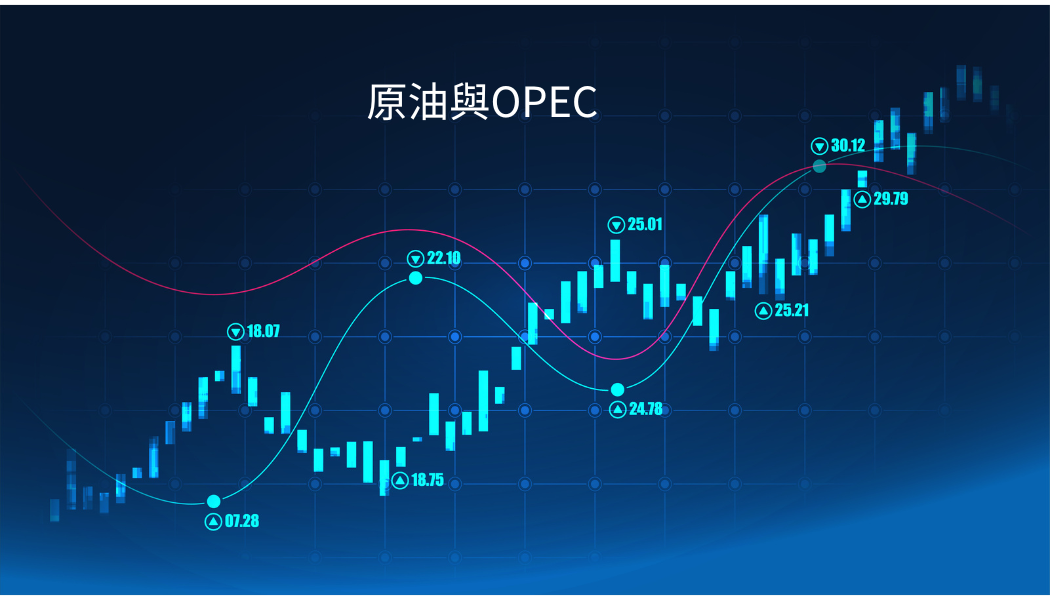 原油與OPEC

30.12
29.79
25.01
22.10
25.21
18.07
24.78
18.75
07.28